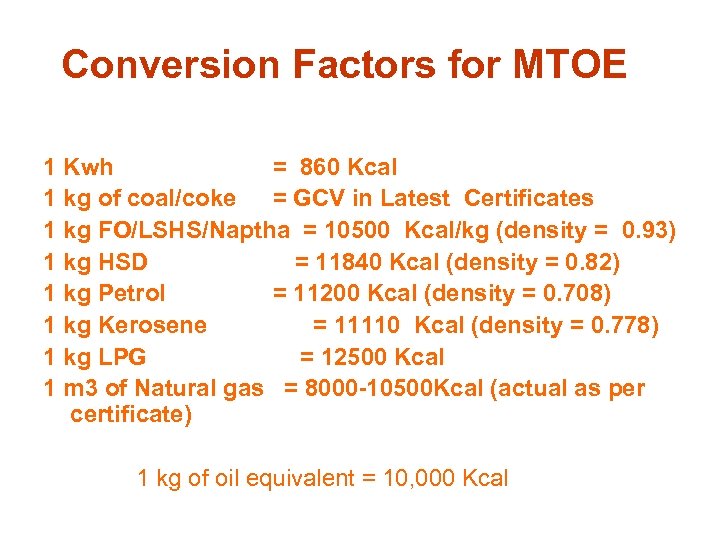 Conversion Factors for MTOE

1 Kwh = 860 Kcal
1 kg of coal/coke = GCV in Latest Certificates
1 kg FO/LSHS/Naptha = 10500 Kcal/kg (density = 0.93)
1 kg HSD = 11840 Kcal (density = 0.82)
1 kg Petrol = 11200 Kcal (density = 0.708)
1 kg Kerosene = 11110 Kcal (density = 0.778)
1 kg LPG = 12500 Kcal
1 m3 of Natural gas = 8000-10500Kcal (actual as per certificate)

1 kg of oil equivalent = 10,000 Kcal